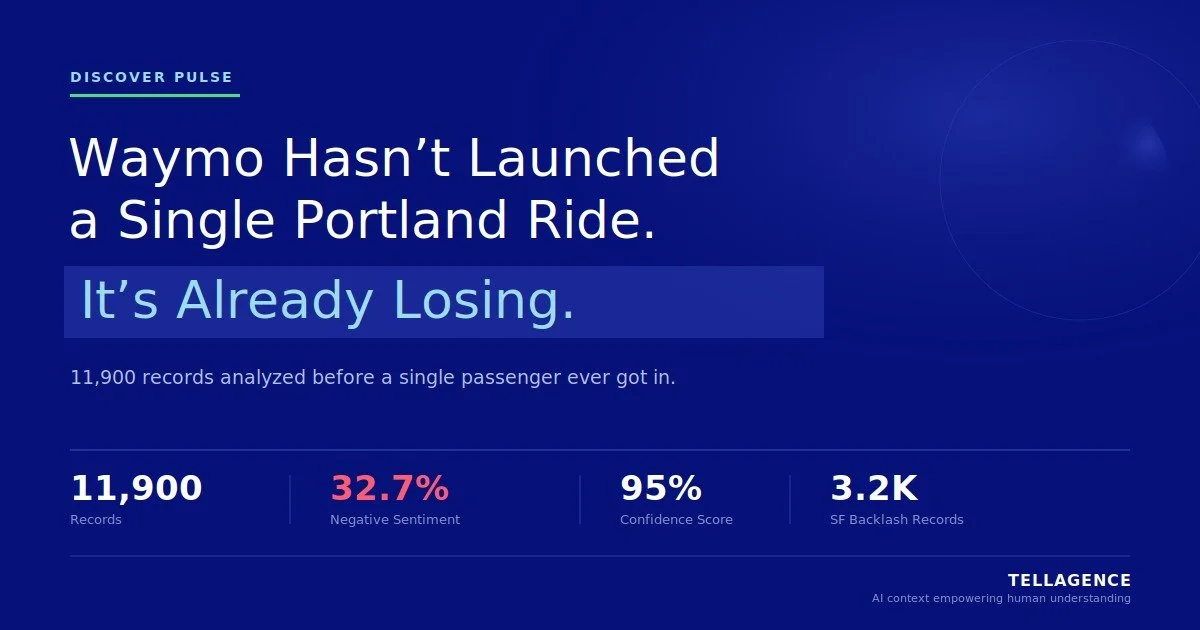 DISCOVER PULSE

Waymo Hasn’t Launched a Single Portland Ride.

It’s Already Losing.

11,900 records analyzed before a single passenger ever got in.

11,900
Records

32.7%
Negative Sentiment

95%
Confidence Score

3.2K
SF Backlash Records

TELLAGENCE
AI context empowering human understanding